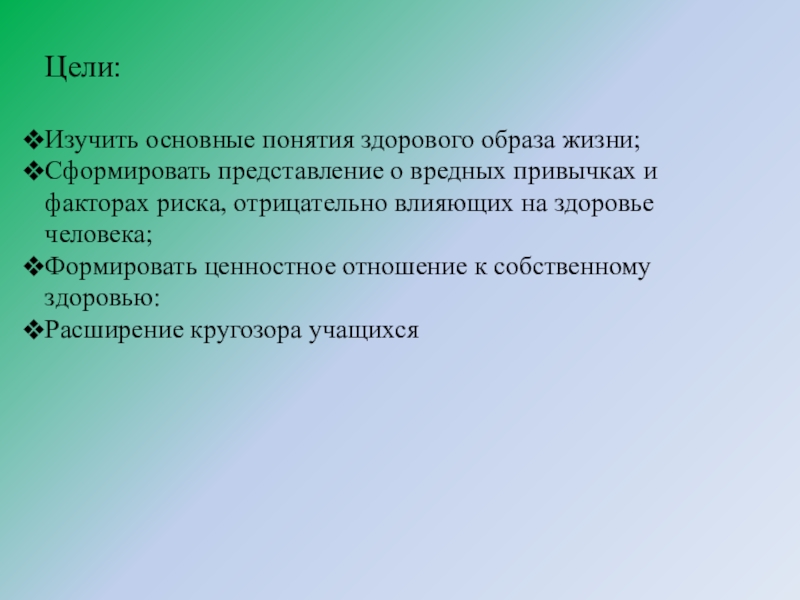 Цели:

❖Изучить основные понятия здорового образа жизни;
❖Сформировать представление о вредных привычках и факторах риска, отрицательно влияющих на здоровье человека;
❖Формировать ценностное отношение к собственному здоровью:
❖Расширение кругозора учащихся